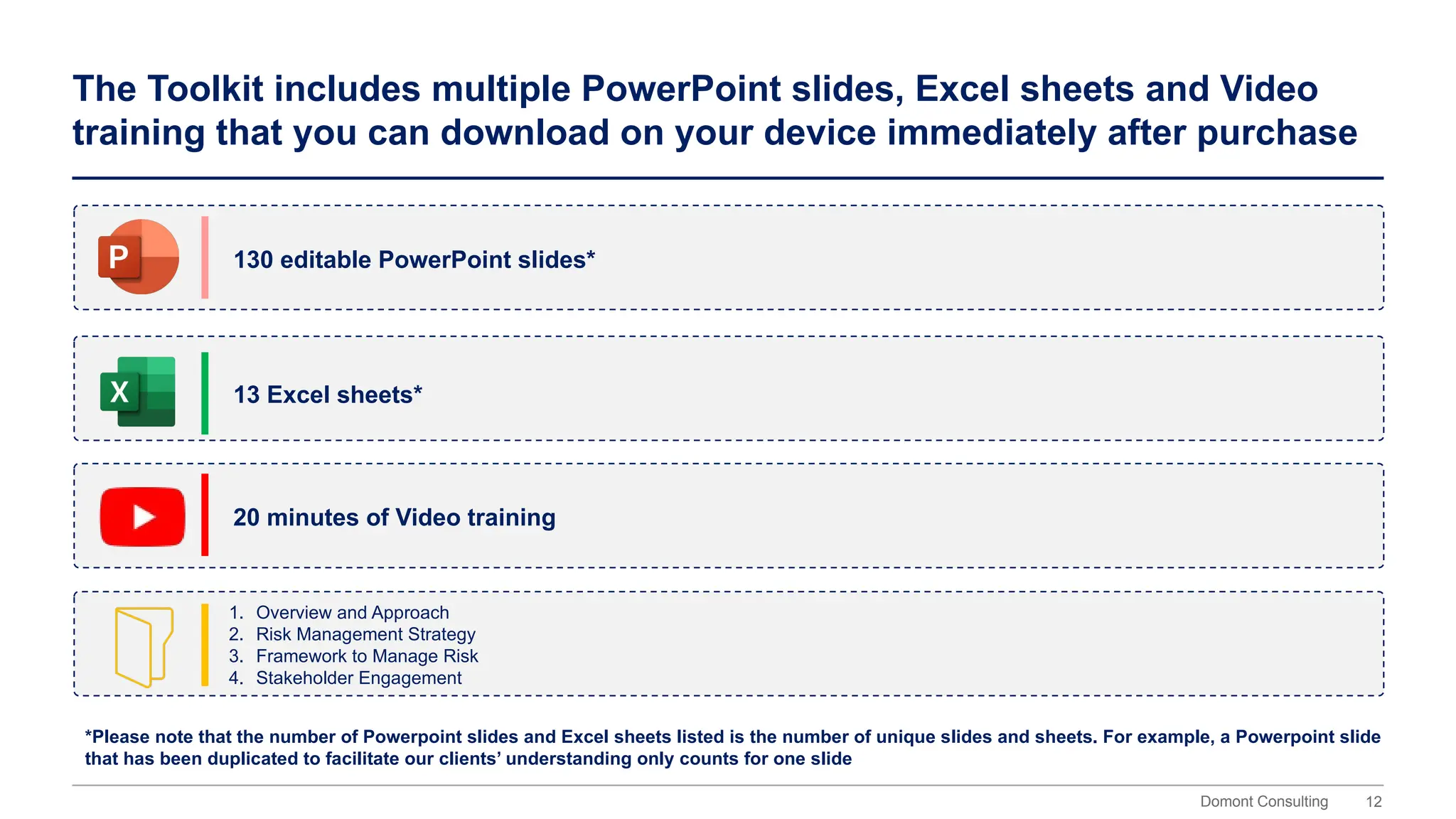 The Toolkit includes multiple PowerPoint slides, Excel sheets and Video training that you can download on your device immediately after purchase

P

130 editable PowerPoint slides*

X

13 Excel sheets*

20 minutes of Video training

1. Overview and Approach
2. Risk Management Strategy
3. Framework to Manage Risk
4. Stakeholder Engagement

*Please note that the number of Powerpoint slides and Excel sheets listed is the number of unique slides and sheets. For example, a Powerpoint slide that has been duplicated to facilitate our clients' understanding only counts for one slide

Domont Consulting 12